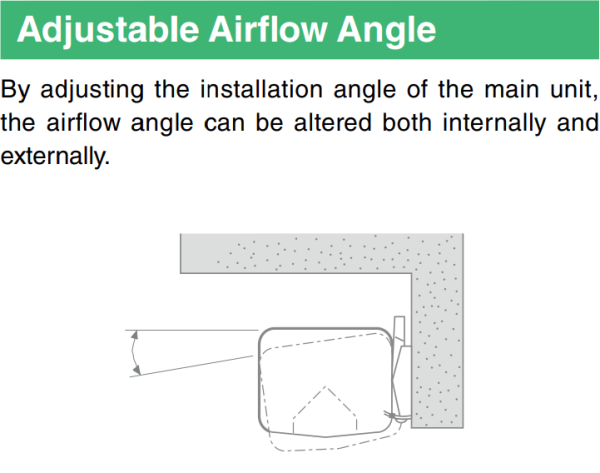 Adjustable Airflow Angle

By adjusting the installation angle of the main unit, the airflow angle can be altered both internally and externally.